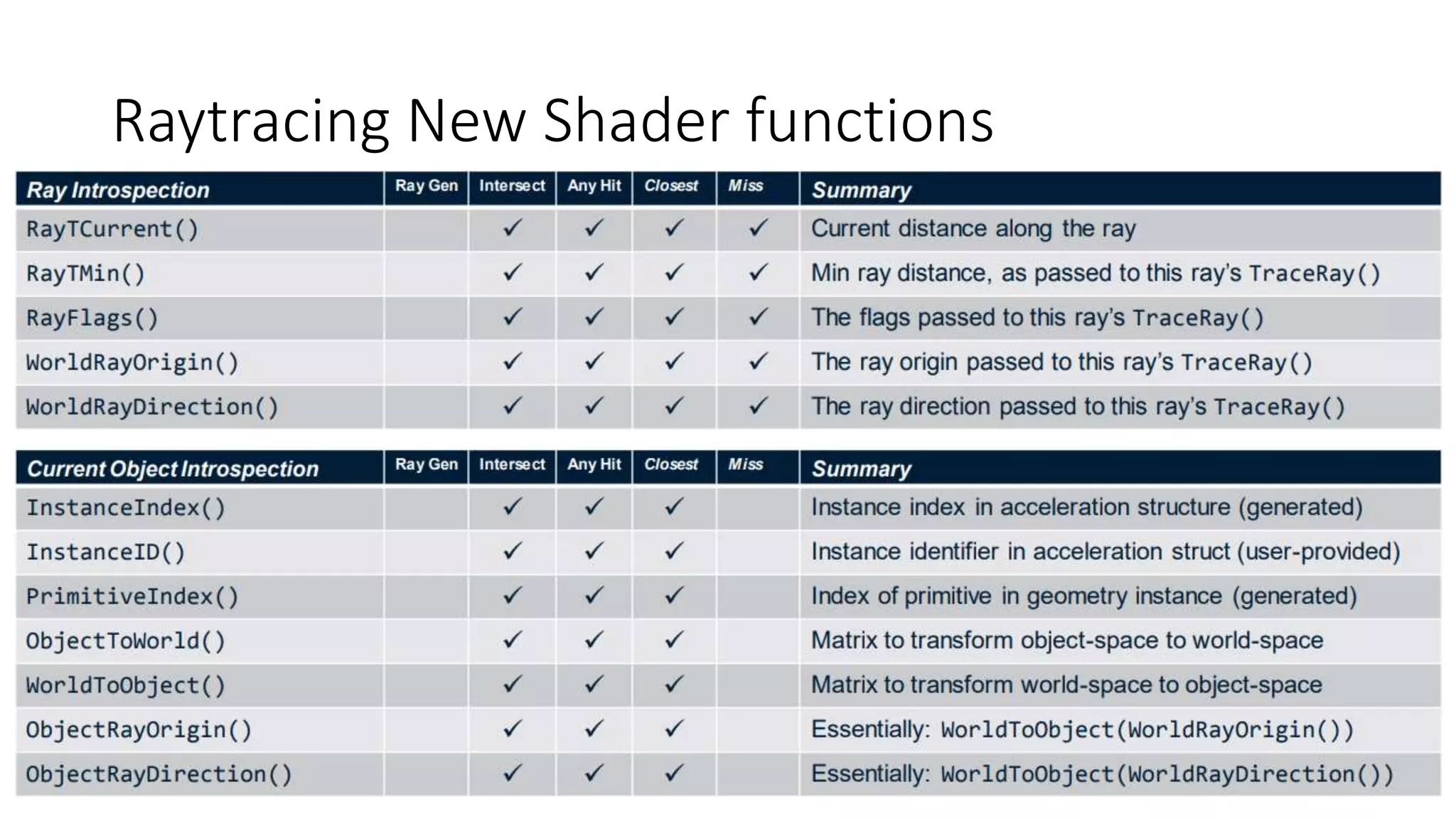 Raytracing New Shader functions

| Ray Introspection | Ray Gen | Intersect | Any Hit | Closest | Miss | Summary |
|---|---|---|---|---|---|---|
| RayTCurrent() | | ✓ | ✓ | ✓ | ✓ | Current distance along the ray |
| RayTMin() | | ✓ | ✓ | ✓ | ✓ | Min ray distance, as passed to this ray's TraceRay() |
| RayFlags() | | ✓ | ✓ | ✓ | ✓ | The flags passed to this ray's TraceRay() |
| WorldRayOrigin() | | ✓ | ✓ | ✓ | ✓ | The ray origin passed to this ray's TraceRay() |
| WorldRayDirection() | | ✓ | ✓ | ✓ | ✓ | The ray direction passed to this ray's TraceRay() |

| Current Object Introspection | Ray Gen | Intersect | Any Hit | Closest | Miss | Summary |
|---|---|---|---|---|---|---|
| InstanceIndex() | | ✓ | ✓ | ✓ | | Instance index in acceleration structure (generated) |
| InstanceID() | | ✓ | ✓ | ✓ | | Instance identifier in acceleration struct (user-provided) |
| PrimitiveIndex() | | ✓ | ✓ | ✓ | | Index of primitive in geometry instance (generated) |
| ObjectToWorld() | | ✓ | ✓ | ✓ | | Matrix to transform object-space to world-space |
| WorldToObject() | | ✓ | ✓ | ✓ | | Matrix to transform world-space to object-space |
| ObjectRayOrigin() | | ✓ | ✓ | ✓ | | Essentially: WorldToObject(WorldRayOrigin()) |
| ObjectRayDirection() | | ✓ | ✓ | ✓ | | Essentially: WorldToObject(WorldRayDirection()) |